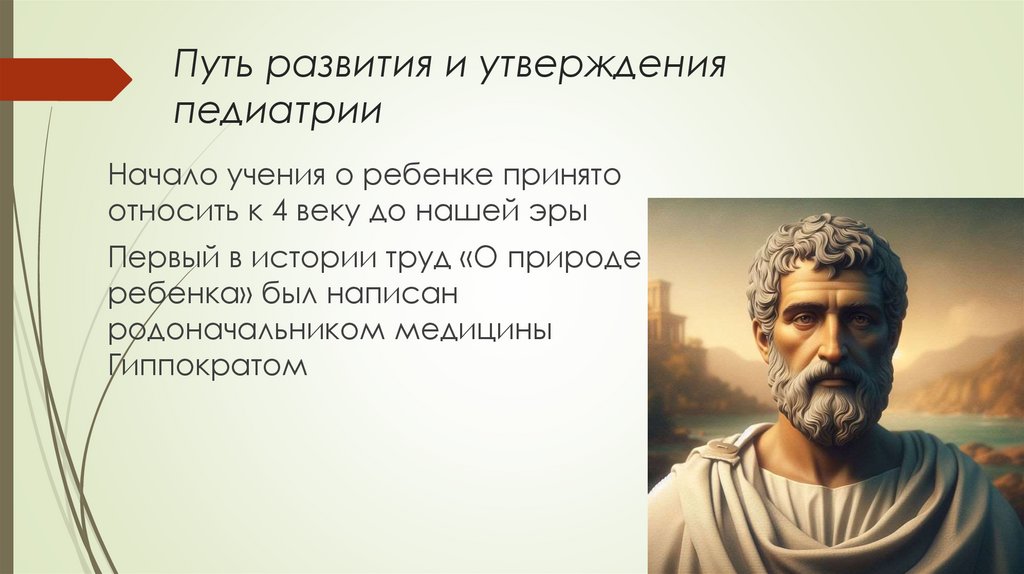 Путь развития и утверждения педиатрии

Начало учения о ребенке принято относить к 4 веку до нашей эры

Первый в истории труд «О природе ребенка» был написан родоначальником медицины Гиппократом